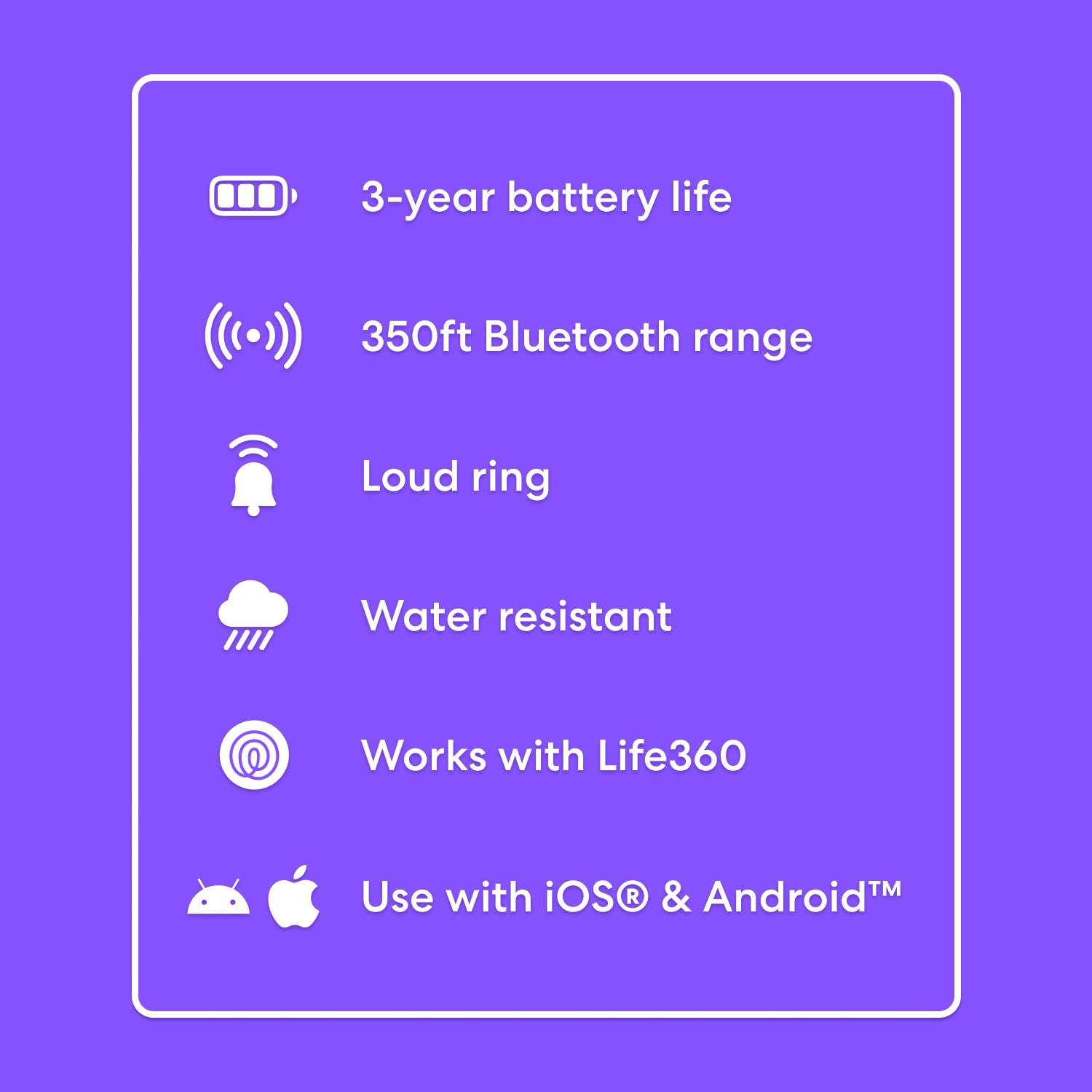 3-year battery life

350ft Bluetooth range

Loud ring

Water resistant

Works with Life360

Use with iOS® & Android™